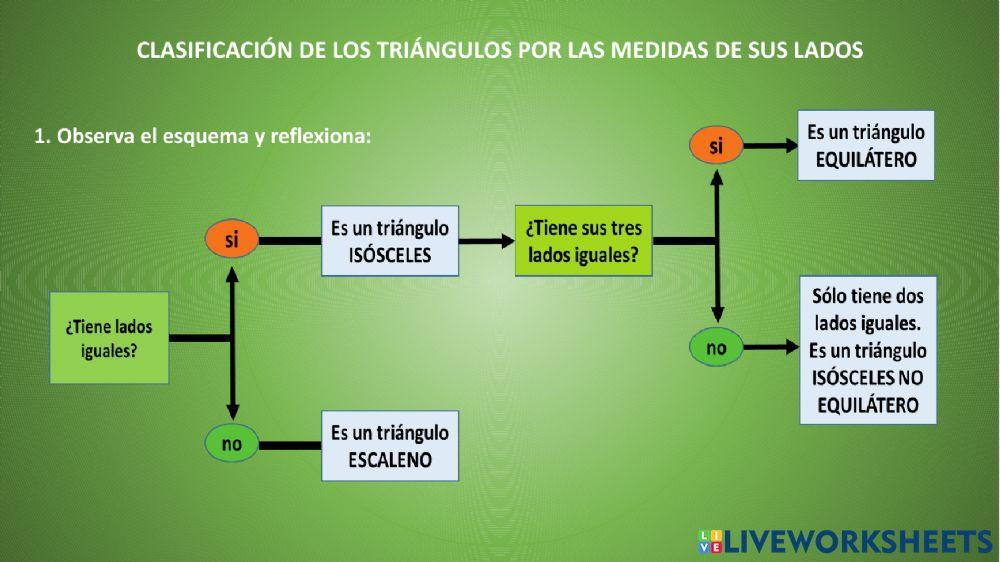 CLASIFICACIÓN DE LOS TRIÁNGULOS POR LAS MEDIDAS DE SUS LADOS

1. Observa el esquema y reflexiona:

¿Tiene lados iguales?

si

Es un triángulo ISÓSCELES

¿Tiene sus tres lados iguales?

si

Es un triángulo EQUILÁTERO

no

Sólo tiene dos lados iguales. Es un triángulo ISÓSCELES NO EQUILÁTERO

no

Es un triángulo ESCALENO

LIVEWORKSHEETS